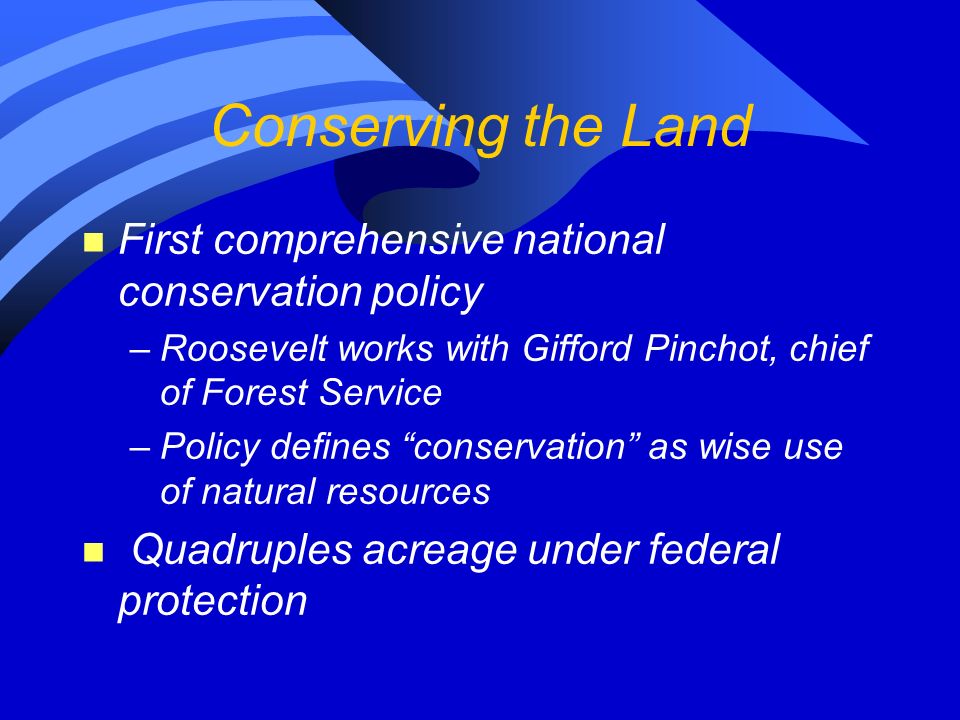 Conserving the Land

First comprehensive national conservation policy

– Roosevelt works with Gifford Pinchot, chief of Forest Service

– Policy defines “conservation” as wise use of natural resources

Quadruples acreage under federal protection